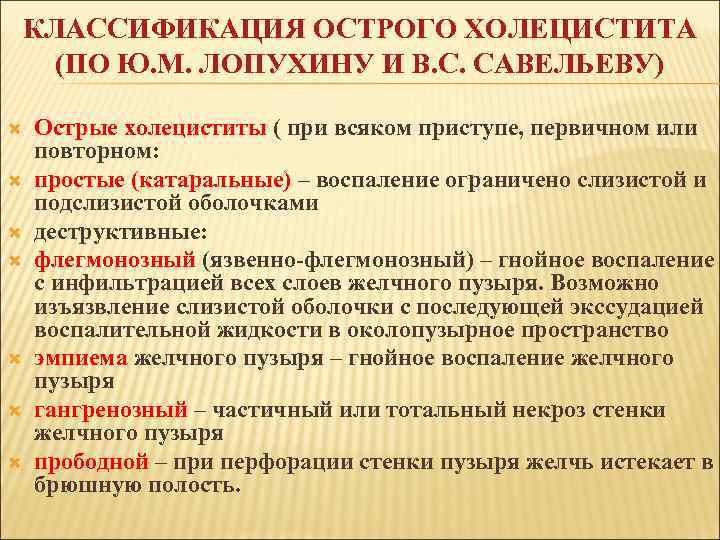 КЛАССИФИКАЦИЯ ОСТРОГО ХОЛЕЦИСТИТА (ПО Ю.М. ЛОПУХИНУ И В.С. САВЕЛЬЕВУ)

Острые холециститы ( при всяком приступе, первичном или повторном:

простые (катаральные) – воспаление ограничено слизистой и подслизистой оболочками

деструктивные:

флегмонозный (язвенно-флегмонозный) – гнойное воспаление с инфильтрацией всех слоев желчного пузыря. Возможно изъязвление слизистой оболочки с последующей экссудацией воспалительной жидкости в околопузырное пространство

эмпиема желчного пузыря – гнойное воспаление желчного пузыря

гангренозный – частичный или тотальный некроз стенки желчного пузыря

прободной – при перфорации стенки пузыря желчь истекает в брюшную полость.